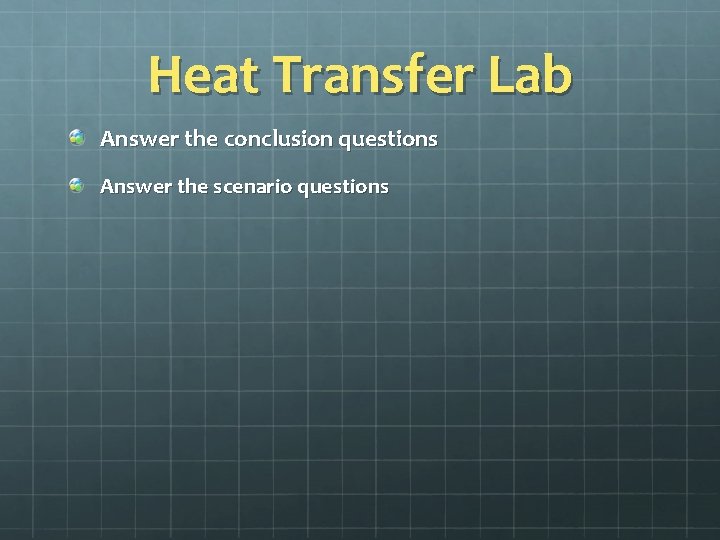 Heat Transfer Lab

Answer the conclusion questions

Answer the scenario questions